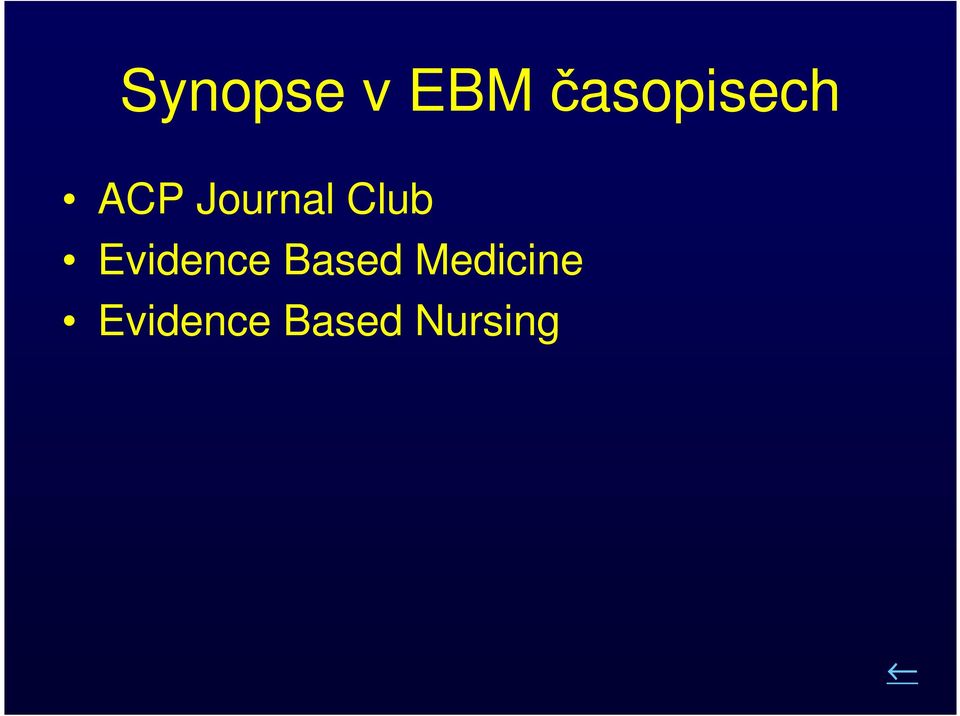 Synopse v EBM časopisech

• ACP Journal Club
• Evidence Based Medicine
• Evidence Based Nursing

←